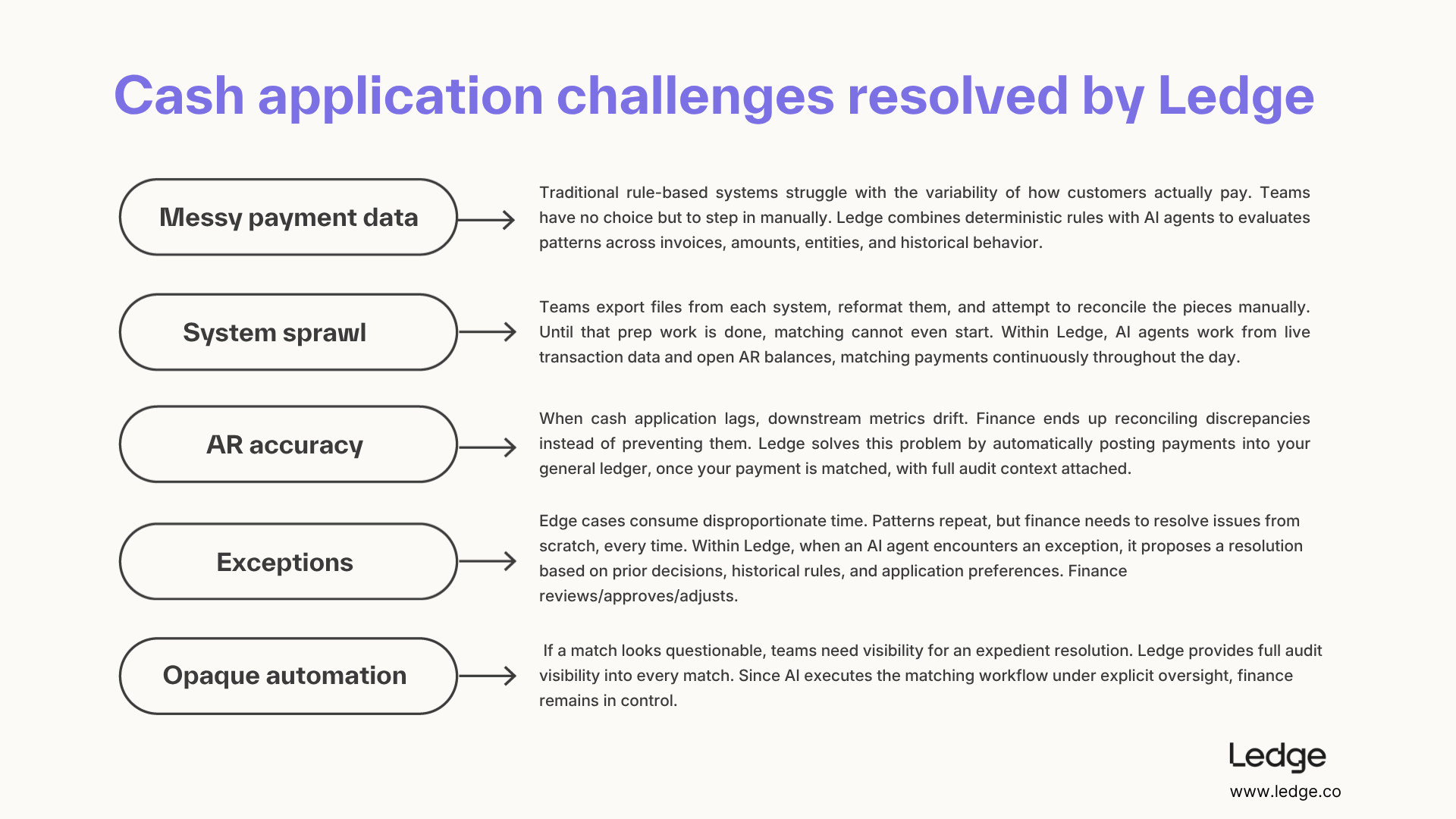 Cash application challenges resolved by Ledge

Messy payment data

Traditional rule-based systems struggle with the variability of how customers actually pay. Teams have no choice but to step in manually. Ledge combines deterministic rules with AI agents to evaluates patterns across invoices, amounts, entities, and historical behavior.

System sprawl

Teams export files from each system, reformat them, and attempt to reconcile the pieces manually. Until that prep work is done, matching cannot even start. Within Ledge, AI agents work from live transaction data and open AR balances, matching payments continuously throughout the day.

AR accuracy

When cash application lags, downstream metrics drift. Finance ends up reconciling discrepancies instead of preventing them. Ledge solves this problem by automatically posting payments into your general ledger, once your payment is matched, with full audit context attached.

Exceptions

Edge cases consume disproportionate time. Patterns repeat, but finance needs to resolve issues from scratch, every time. Within Ledge, when an AI agent encounters an exception, it proposes a resolution based on prior decisions, historical rules, and application preferences. Finance reviews/approves/adjusts.

Opaque automation

If a match looks questionable, teams need visibility for an expedient resolution. Ledge provides full audit visibility into every match. Since AI executes the matching workflow under explicit oversight, finance remains in control.

Ledge
www.ledge.co